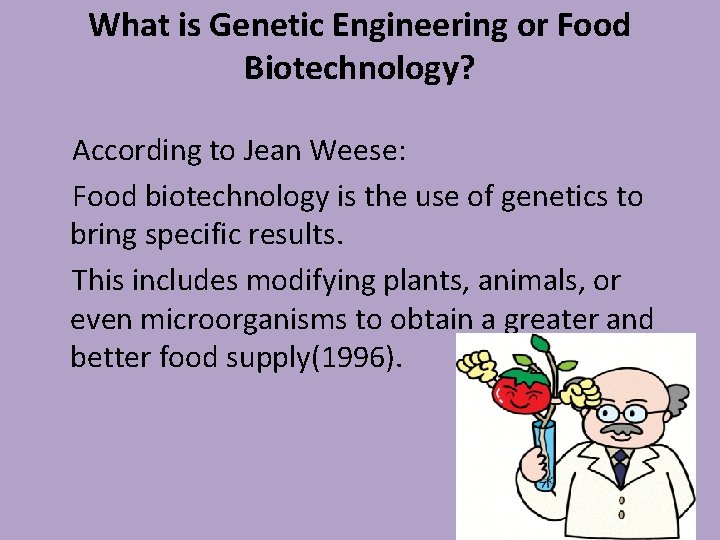 What is Genetic Engineering or Food Biotechnology?

According to Jean Weese:

Food biotechnology is the use of genetics to bring specific results.

This includes modifying plants, animals, or even microorganisms to obtain a greater and better food supply(1996).